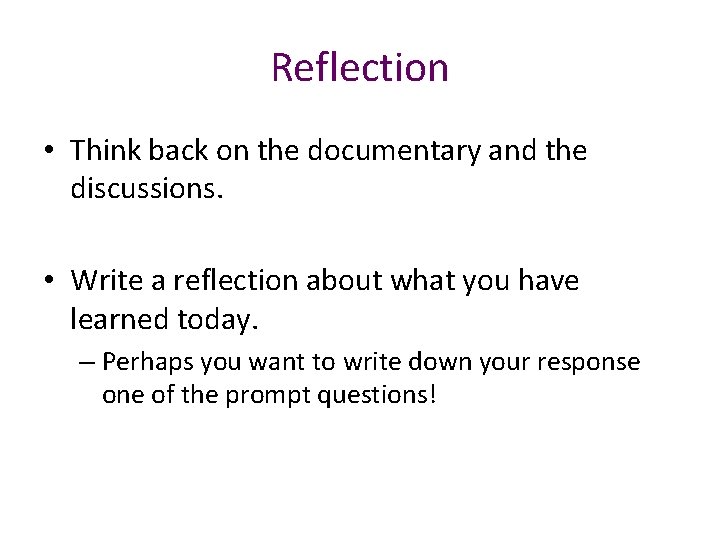 Reflection

• Think back on the documentary and the discussions.

• Write a reflection about what you have learned today.

– Perhaps you want to write down your response one of the prompt questions!